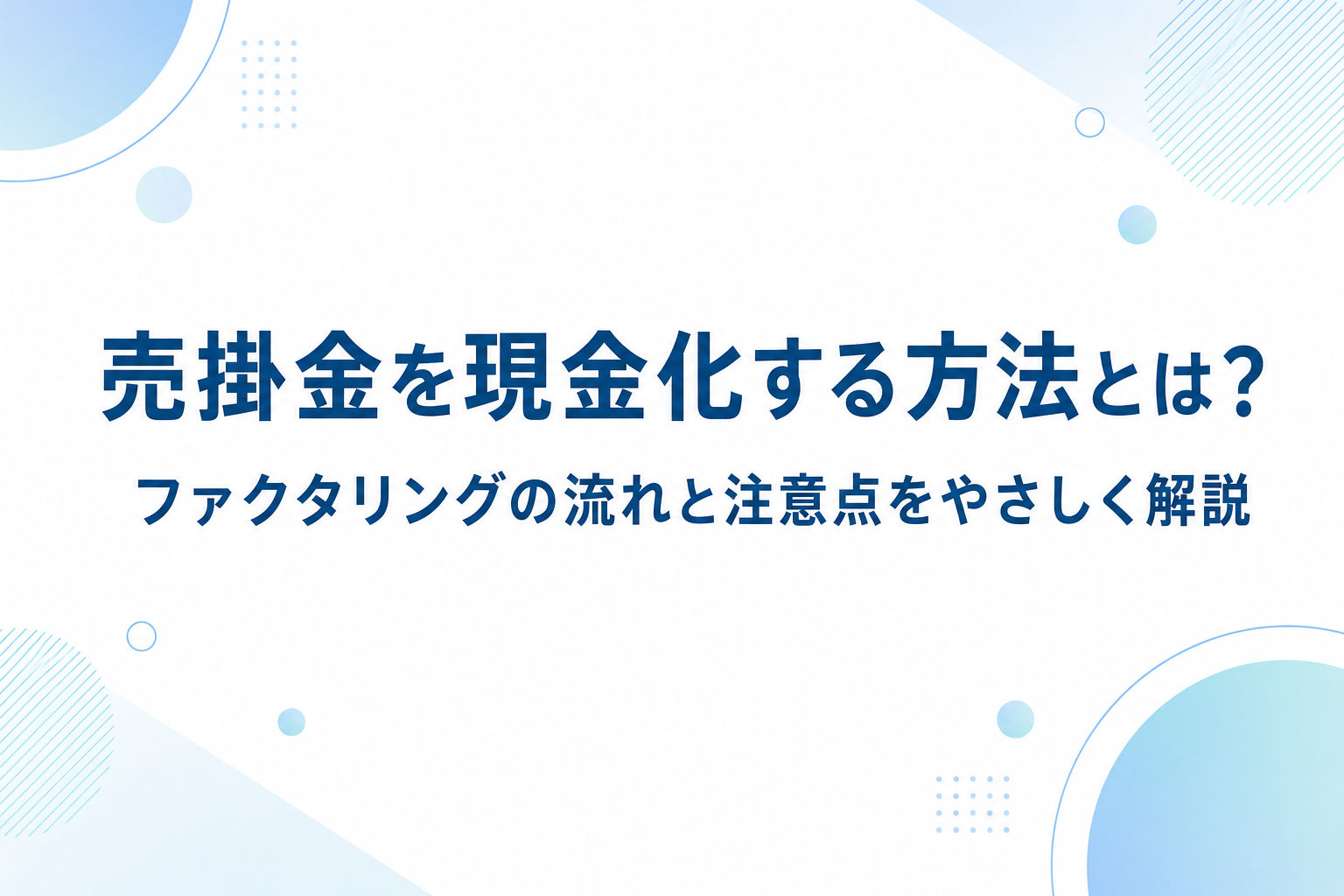 売掛金を現金化する方法とは?

ファクタリングの流れと注意点をやさしく解説